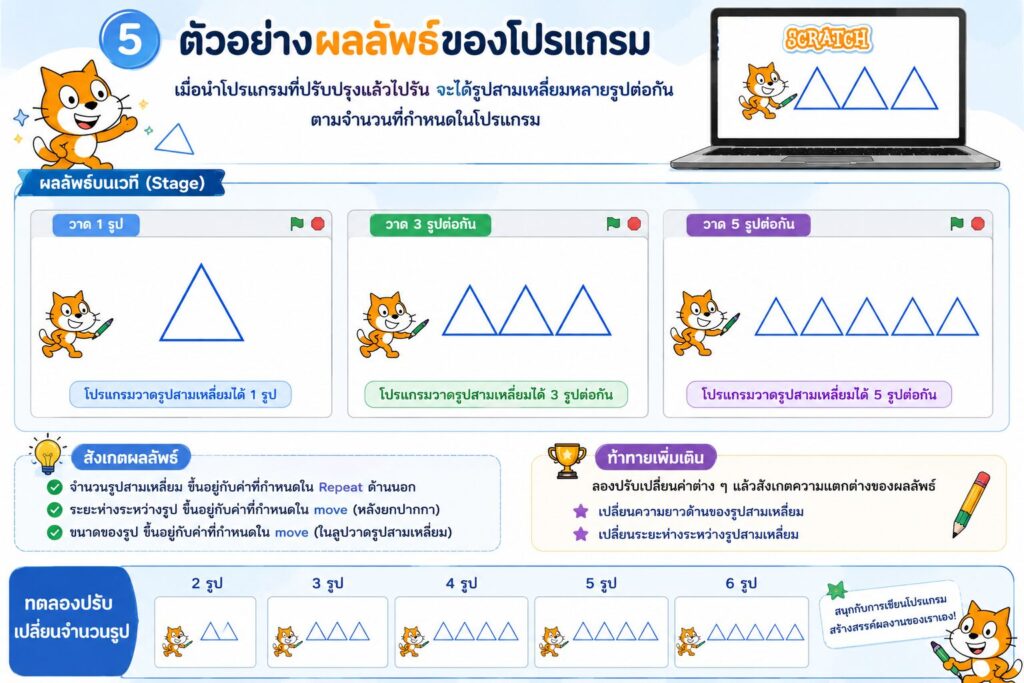 5 ตัวอย่างผลลัพธ์ของโปรแกรม

เมื่อนำโปรแกรมที่ปรับปรุงแล้วไปรัน จะได้รูปสามเหลี่ยมหลายรูปต่อกัน ตามจำนวนที่กำหนดในโปรแกรม

SCRATCH

ผลลัพธ์บนเวที (Stage)

วาด 1 รูป

โปรแกรมวาดรูปสามเหลี่ยมได้ 1 รูป

วาด 3 รูปต่อกัน

โปรแกรมวาดรูปสามเหลี่ยมได้ 3 รูปต่อกัน

วาด 5 รูปต่อกัน

โปรแกรมวาดรูปสามเหลี่ยมได้ 5 รูปต่อกัน

สังเกตผลลัพธ์

จำนวนรูปสามเหลี่ยม ขึ้นอยู่กับค่าที่กำหนดใน Repeat ด้านนอก

ระยะห่างระหว่างรูป ขึ้นอยู่กับค่าที่กำหนดใน move (หลังยกปากกา)

ขนาดของรูป ขึ้นอยู่กับค่าที่กำหนดใน move (ในลูปวาดรูปสามเหลี่ยม)

ท้าทายเพิ่มเติม

ลองปรับเปลี่ยนค่าต่าง ๆ แล้วสังเกตความแตกต่างของผลลัพธ์

เปลี่ยนความยาวด้านของรูปสามเหลี่ยม

เปลี่ยนระยะห่างระหว่างรูปสามเหลี่ยม

ทดลองปรับเปลี่ยนจำนวนรูป

2 รูป

3 รูป

4 รูป

5 รูป

6 รูป

สนุกกับการเขียนโปรแกรม สร้างสรรค์ผลงานของเราเอง!